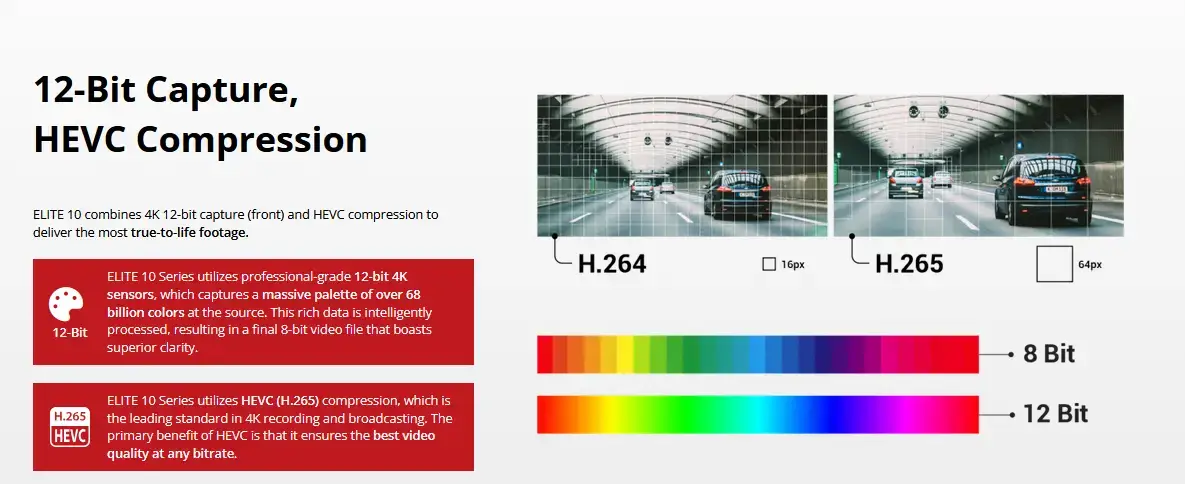 12-Bit Capture,
HEVC Compression

ELITE 10 combines 4K 12-bit capture (front) and HEVC compression to deliver the most true-to-life footage.

12-Bit

ELITE 10 Series utilizes professional-grade 12-bit 4K sensors, which captures a massive palette of over 68 billion colors at the source. This rich data is intelligently processed, resulting in a final 8-bit video file that boasts superior clarity.

H.265
HEVC

ELITE 10 Series utilizes HEVC (H.265) compression, which is the leading standard in 4K recording and broadcasting. The primary benefit of HEVC is that it ensures the best video quality at any bitrate.

H.264
16px

H.265
64px

8 Bit

12 Bit